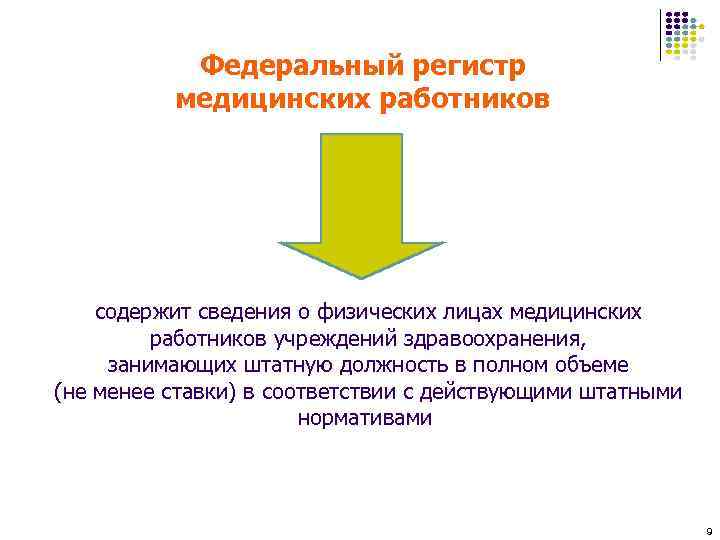 Федеральный регистр медицинских работников

содержит сведения о физических лицах медицинских работников учреждений здравоохранения, занимающих штатную должность в полном объеме (не менее ставки) в соответствии с действующими штатными нормативами

9